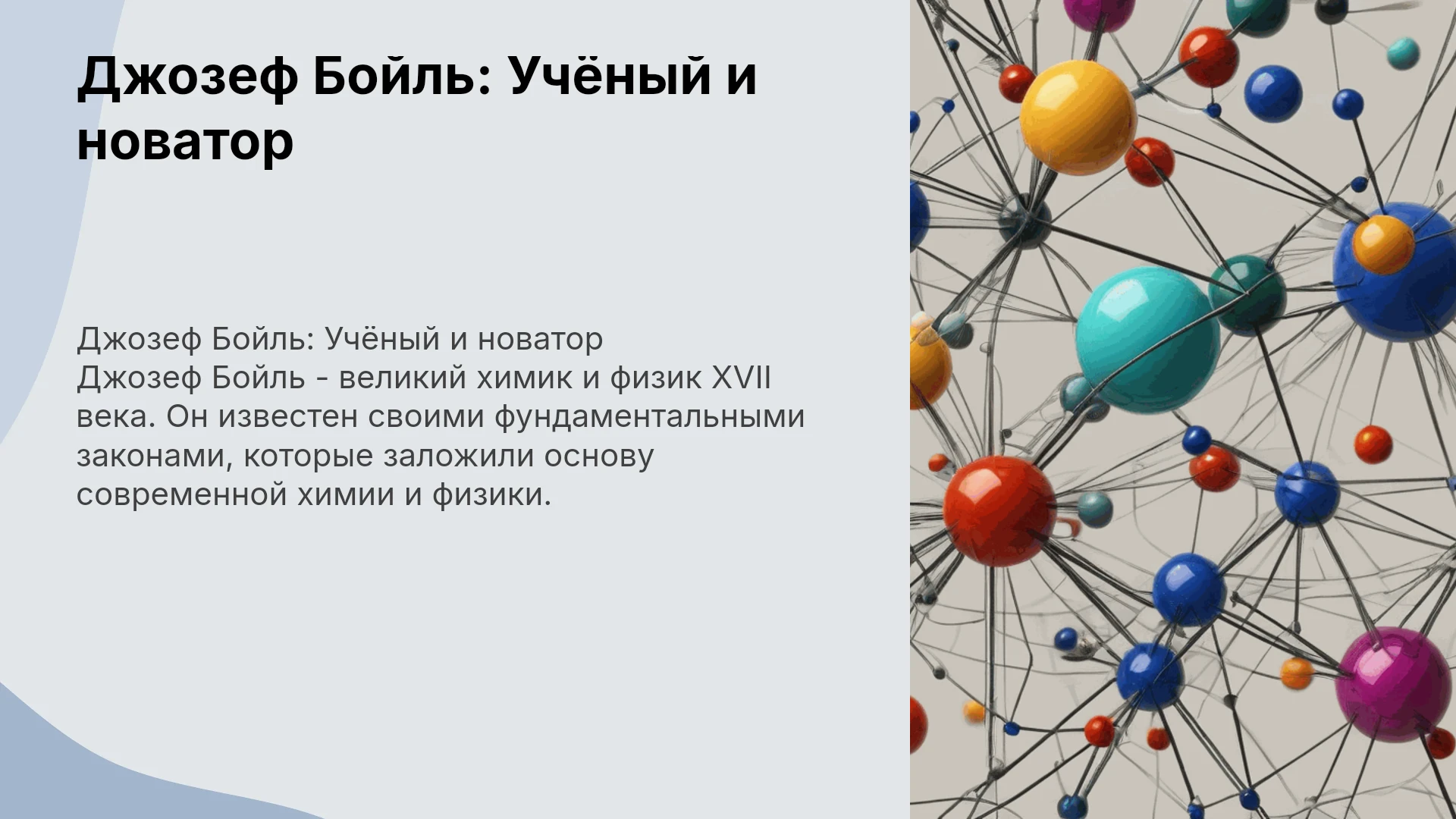 Джозеф Бойль: Учёный и новатор

Джозеф Бойль: Учёный и новатор
Джозеф Бойль - великий химик и физик XVII века. Он известен своими фундаментальными законами, которые заложили основу современной химии и физики.